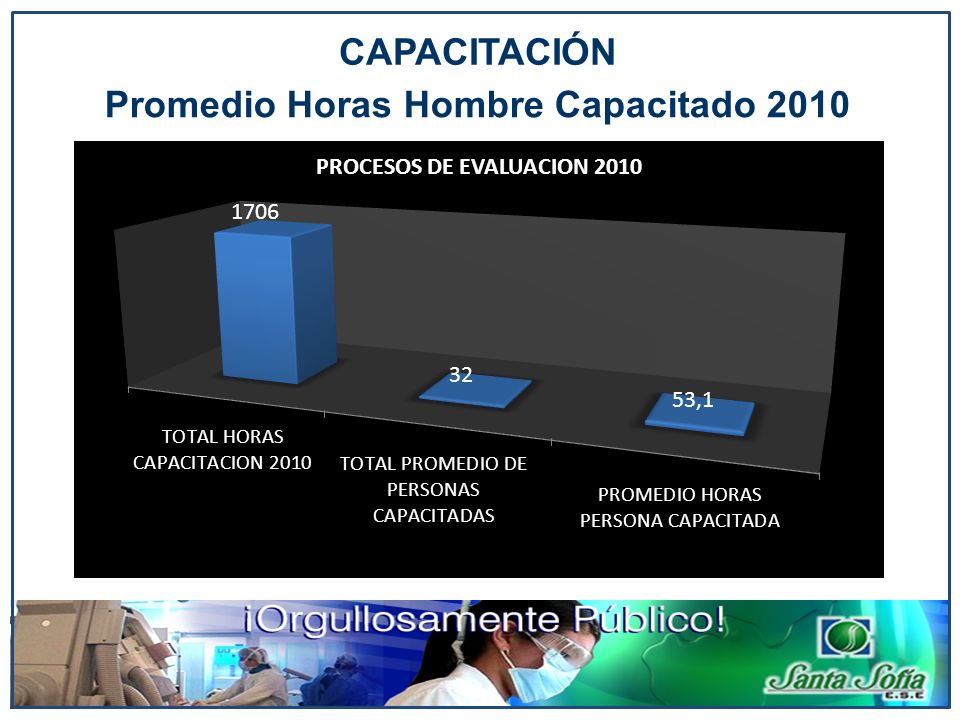 CAPACITACIÓN
Promedio Horas Hombre Capacitado 2010

PROCESOS DE EVALUACION 2010

1706

32

53,1

TOTAL HORAS CAPACITACION 2010

TOTAL PROMEDIO DE PERSONAS CAPACITADAS

PROMEDIO HORAS PERSONA CAPACITADA

¡Orgullosamente Público!

Santa Sofía E.S.E